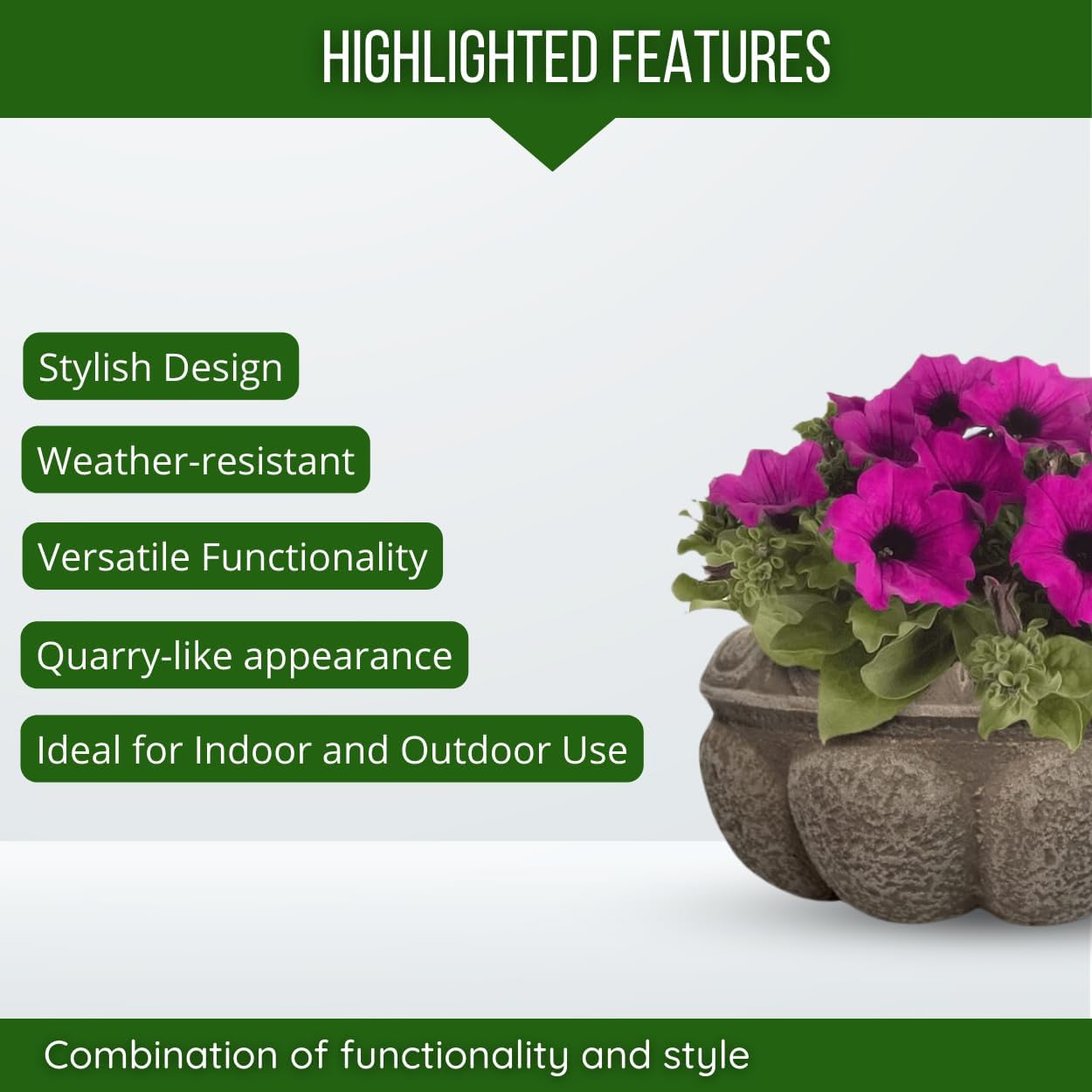 HIGHLIGHTED FEATURES

Stylish Design

Weather-resistant

Versatile Functionality

Quarry-like appearance

Ideal for Indoor and Outdoor Use

Combination of functionality and style